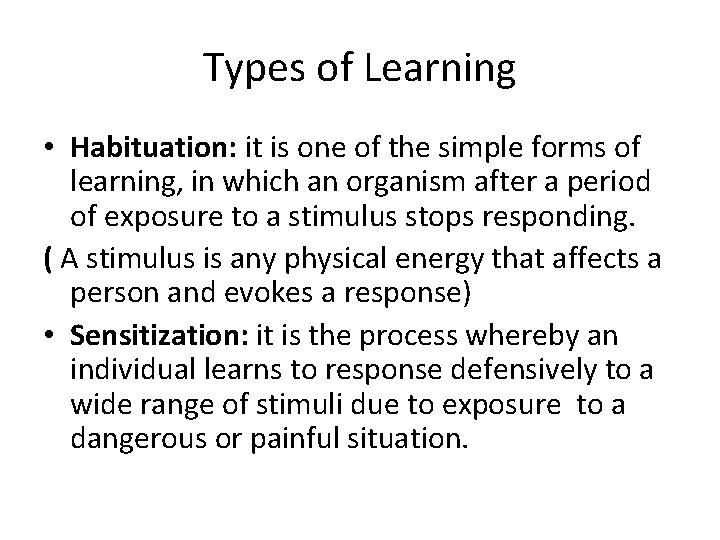 Types of Learning

• Habituation: it is one of the simple forms of learning, in which an organism after a period of exposure to a stimulus stops responding.

( A stimulus is any physical energy that affects a person and evokes a response)

• Sensitization: it is the process whereby an individual learns to response defensively to a wide range of stimuli due to exposure to a dangerous or painful situation.